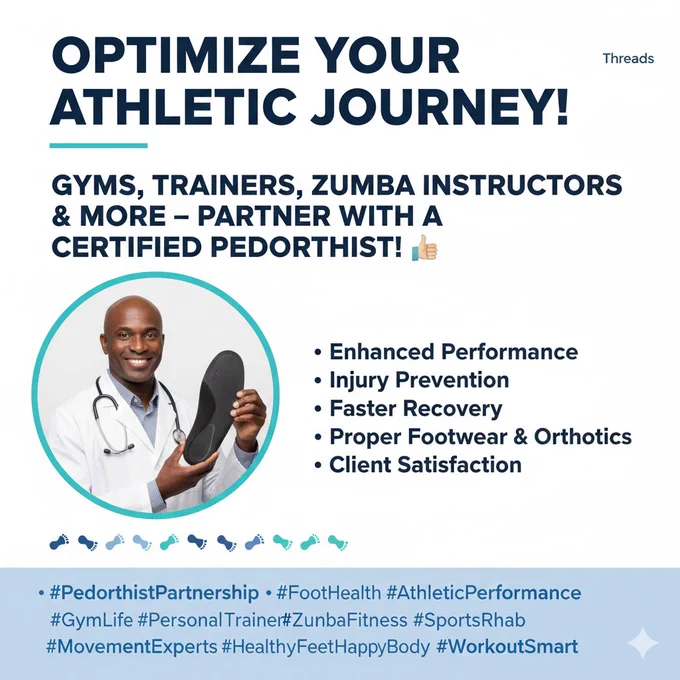 OPTIMIZE YOUR ATHLETIC JOURNEY!

Threads

GYMS, TRAINERS, ZUMBA INSTRUCTORS & MORE – PARTNER WITH A CERTIFIED PEDORTHIST! 👍

• Enhanced Performance
• Injury Prevention
• Faster Recovery
• Proper Footwear & Orthotics
• Client Satisfaction

• #PedorthistPartnership • #FootHealth #AthleticPerformance #GymLife #PersonalTrainer#ZunbaFitness #SportsRhab #MovementExperts #HealthyFeetHappyBody #WorkoutSmart